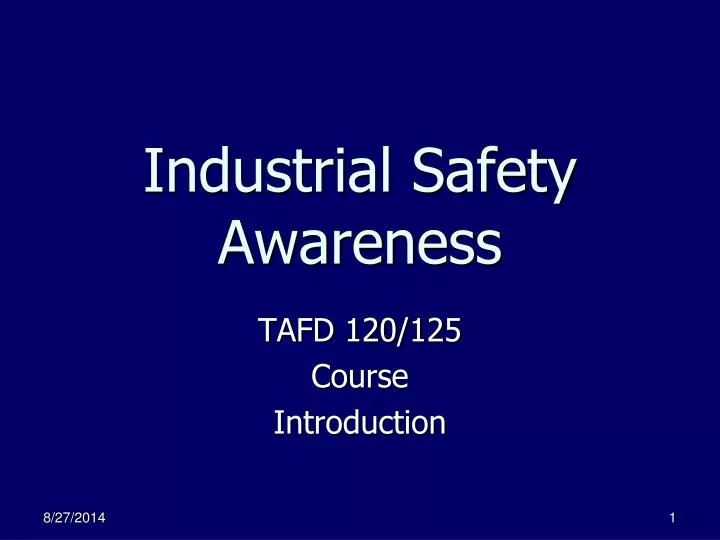 Industrial Safety Awareness

TAFD 120/125
Course
Introduction

8/27/2014

1